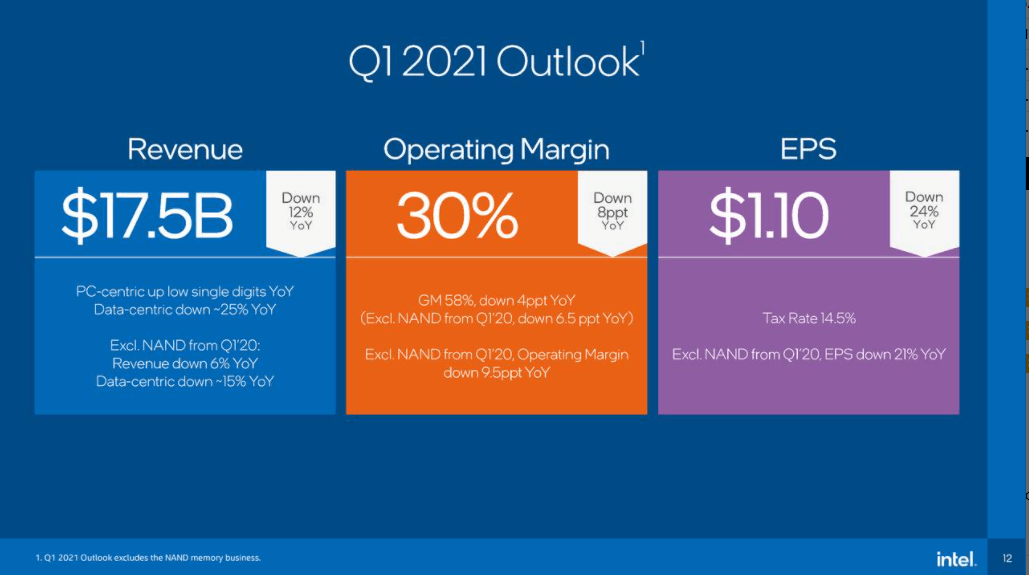 Q1 2021 Outlook$^1$

Revenue

$17.5B

Down 12% YoY

PC-centric up low single digits YoY
Data-centric down ~25% YoY

Excl. NAND from Q1'20:
Revenue down 6% YoY
Data-centric down ~15% YoY

Operating Margin

30%

Down 8ppt YoY

GM 58%, down 4ppt YoY
(Excl. NAND from Q1'20, down 6.5 ppt YoY)

Excl. NAND from Q1'20, Operating Margin down 9.5ppt YoY

EPS

$1.10

Down 24% YoY

Tax Rate 14.5%

Excl. NAND from Q1'20, EPS down 21% YoY

1. Q1 2021 Outlook excludes the NAND memory business.

intel.

12